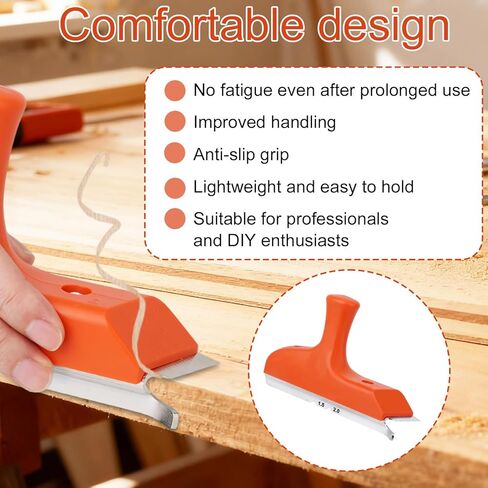 Comfortable design

No fatigue even after prolonged use

Improved handling

Anti-slip grip

Lightweight and easy to hold

Suitable for professionals and DIY enthusiasts

1.5 2.0